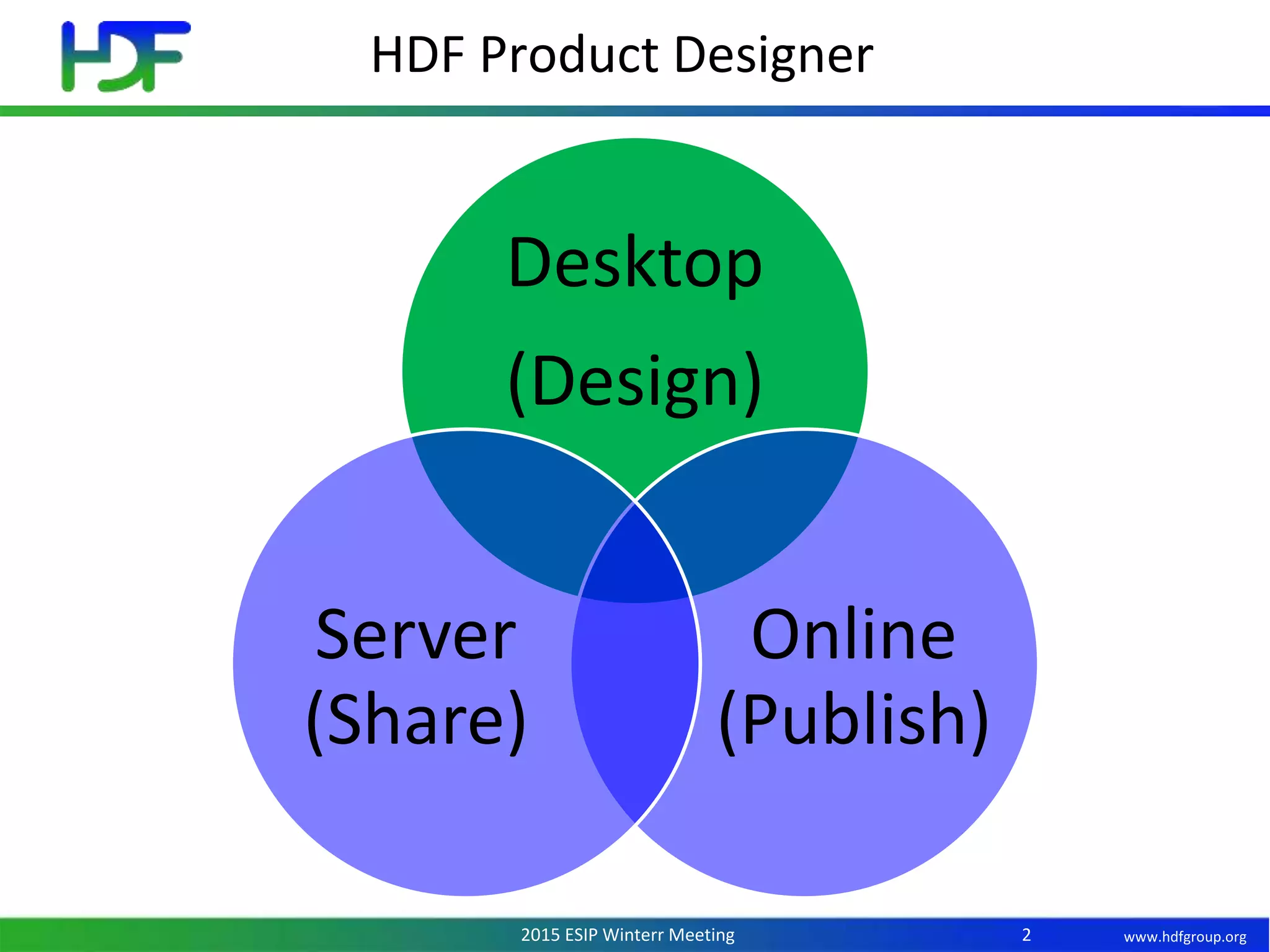 HDF

HDF Product Designer

Desktop
(Design)

Server
(Share)

Online
(Publish)

2015 ESIP Winterr Meeting

2

www.hdfgroup.org